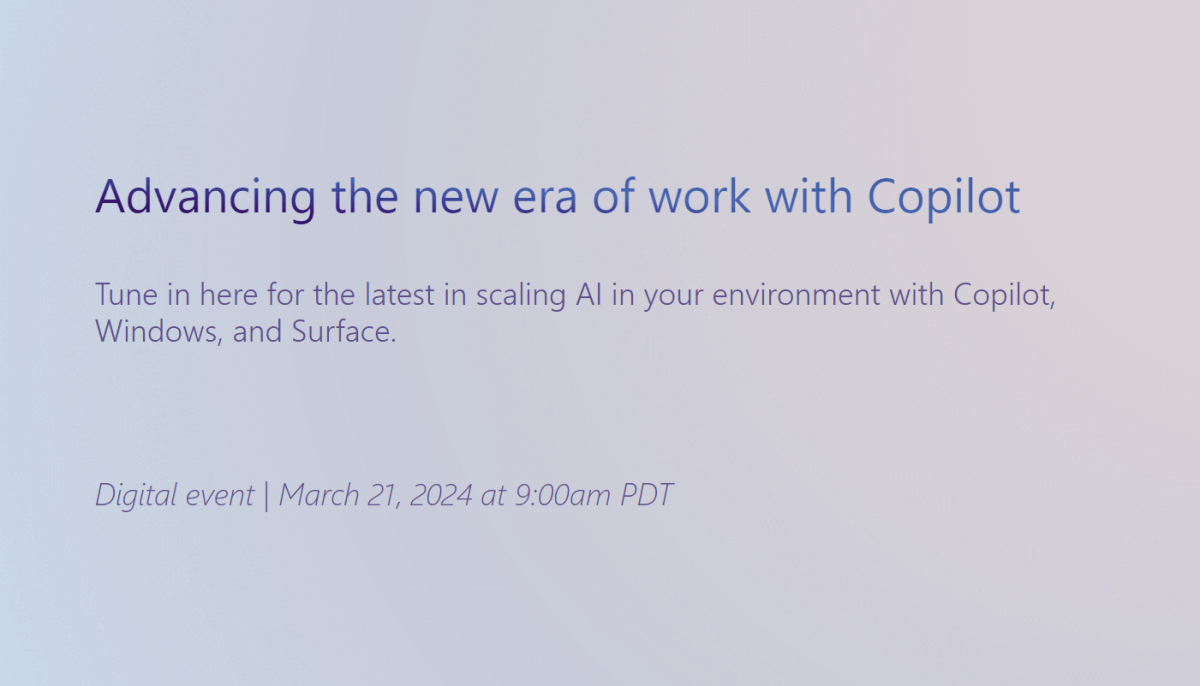 Advancing the new era of work with Copilot

Tune in here for the latest in scaling AI in your environment with Copilot, Windows, and Surface.

Digital event | March 21, 2024 at 9:00am PDT